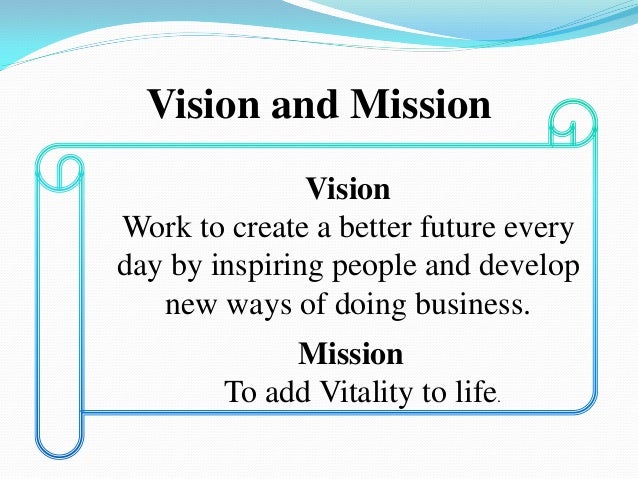 Vision and Mission

Vision

Work to create a better future every day by inspiring people and develop new ways of doing business.

Mission

To add Vitality to life.